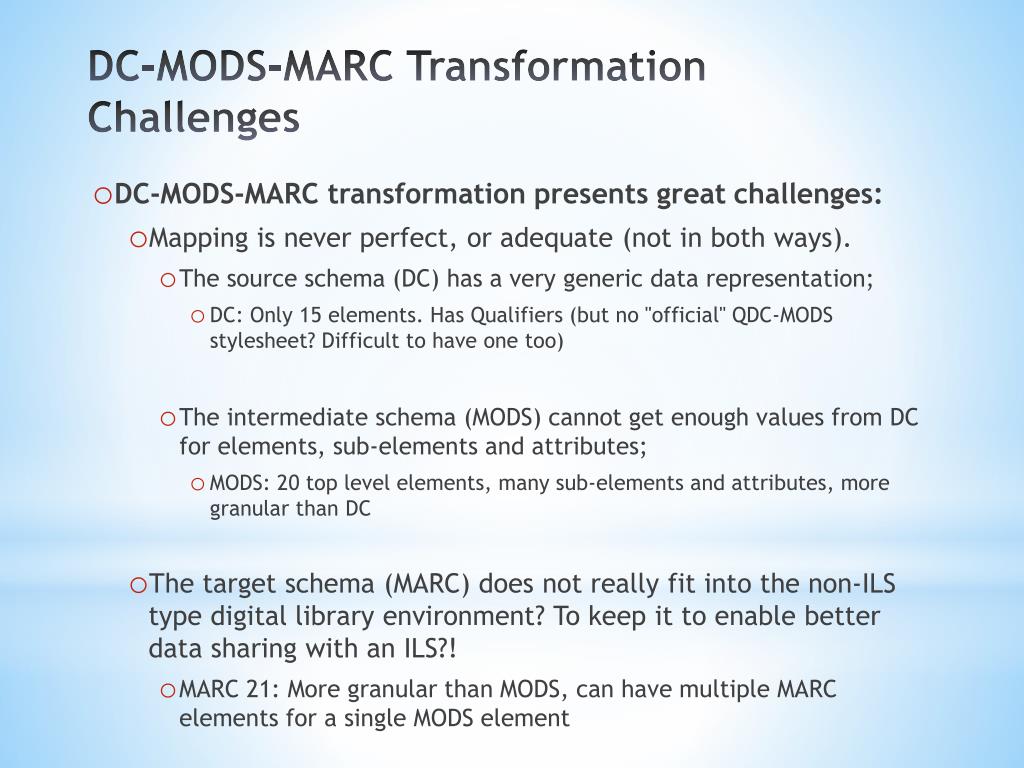 DC-MODS-MARC Transformation Challenges

o DC-MODS-MARC transformation presents great challenges:

o Mapping is never perfect, or adequate (not in both ways).

o The source schema (DC) has a very generic data representation;

o DC: Only 15 elements. Has Qualifiers (but no "official" QDC-MODS stylesheet? Difficult to have one too)

o The intermediate schema (MODS) cannot get enough values from DC for elements, sub-elements and attributes;

o MODS: 20 top level elements, many sub-elements and attributes, more granular than DC

o The target schema (MARC) does not really fit into the non-ILS type digital library environment? To keep it to enable better data sharing with an ILS?!

o MARC 21: More granular than MODS, can have multiple MARC elements for a single MODS element